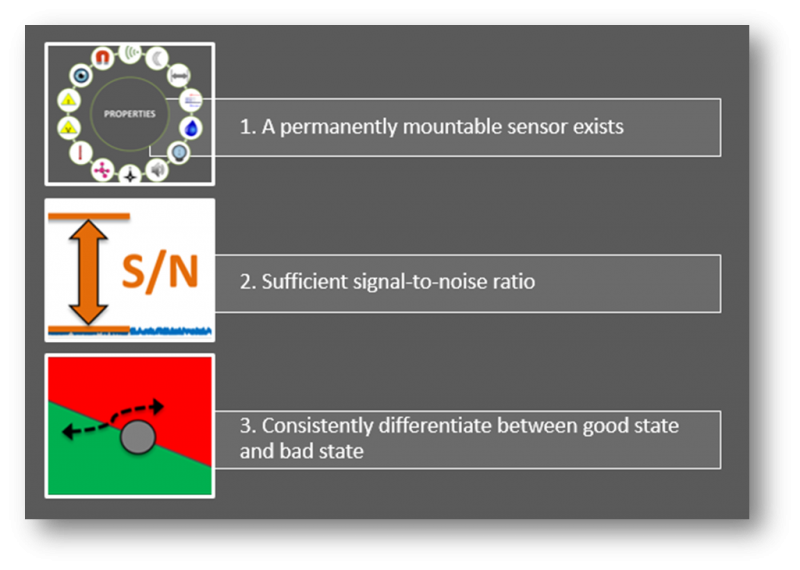 PROPERTIES

1. A permanently mountable sensor exists

S/N

2. Sufficient signal-to-noise ratio

3. Consistently differentiate between good state and bad state